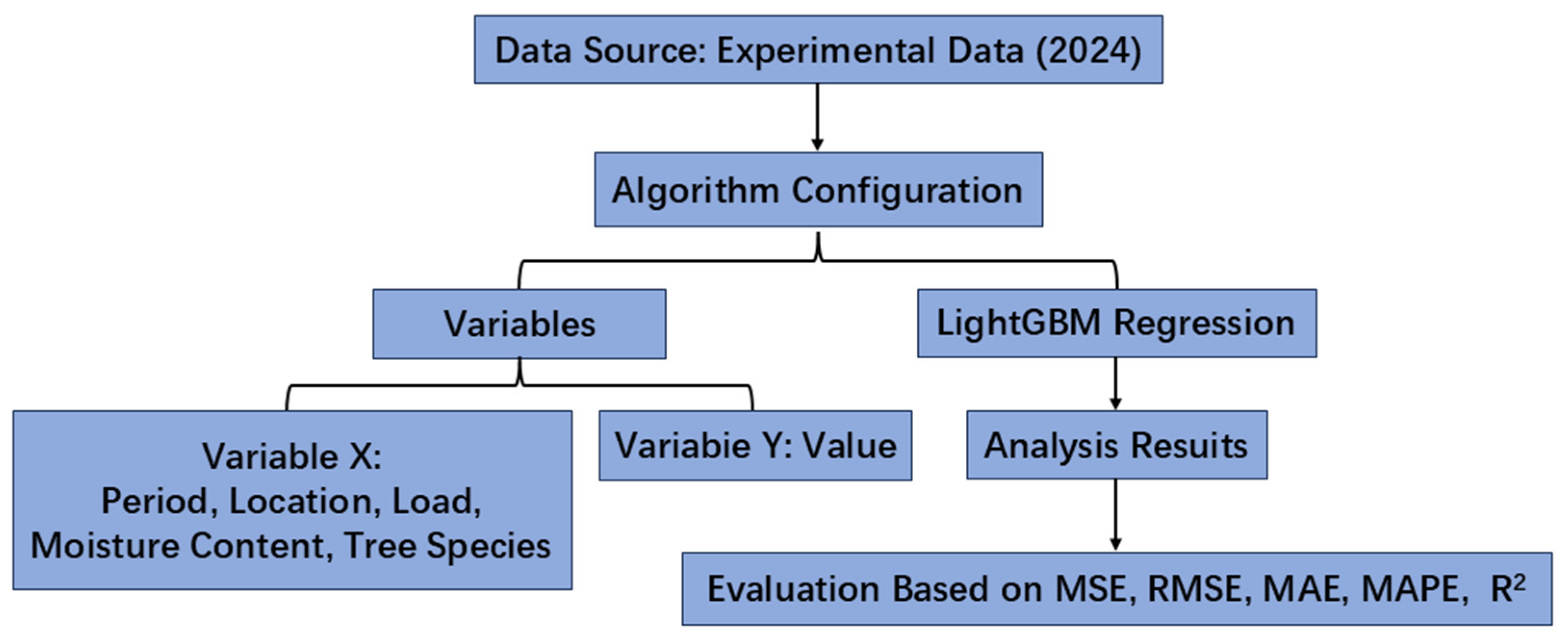 Data Source: Experimental Data (2024)

Algorithm Configuration

Variables

LightGBM Regression

Variable X:
Period, Location, Load,
Moisture Content, Tree Species

Variabie Y: Value

Analysis Resuits

Evaluation Based on MSE, RMSE, MAE, MAPE, $R^2$